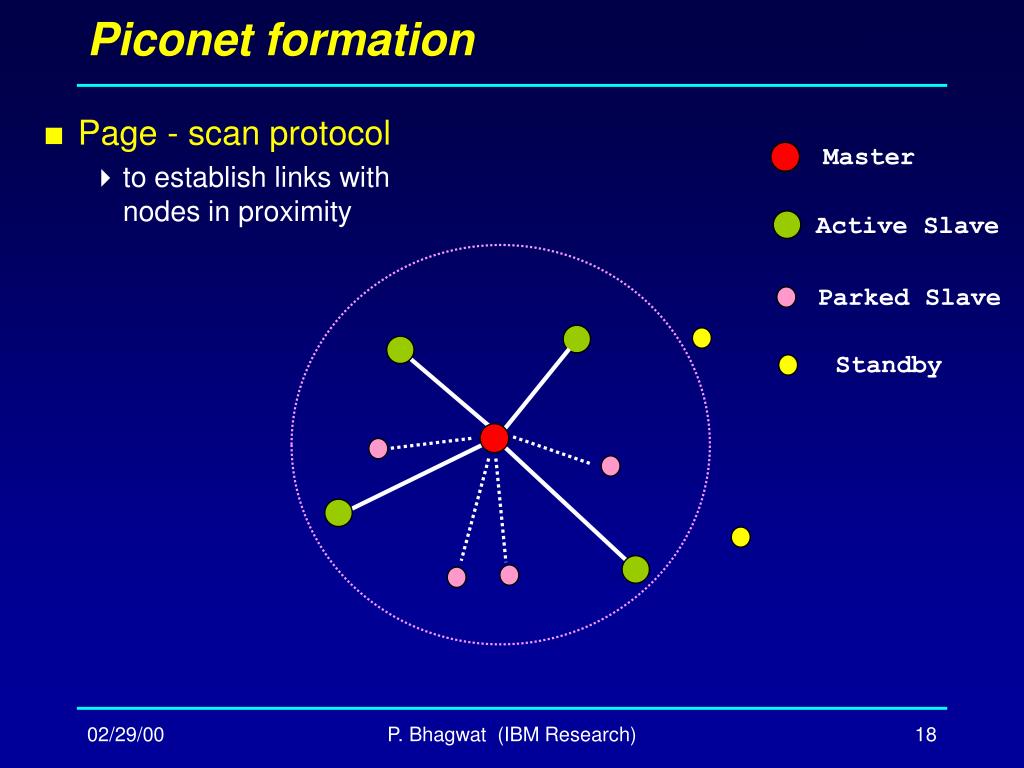 Piconet formation

Page - scan protocol
to establish links with nodes in proximity

Master
Active Slave
Parked Slave
Standby

02/29/00
P. Bhagwat (IBM Research)
18